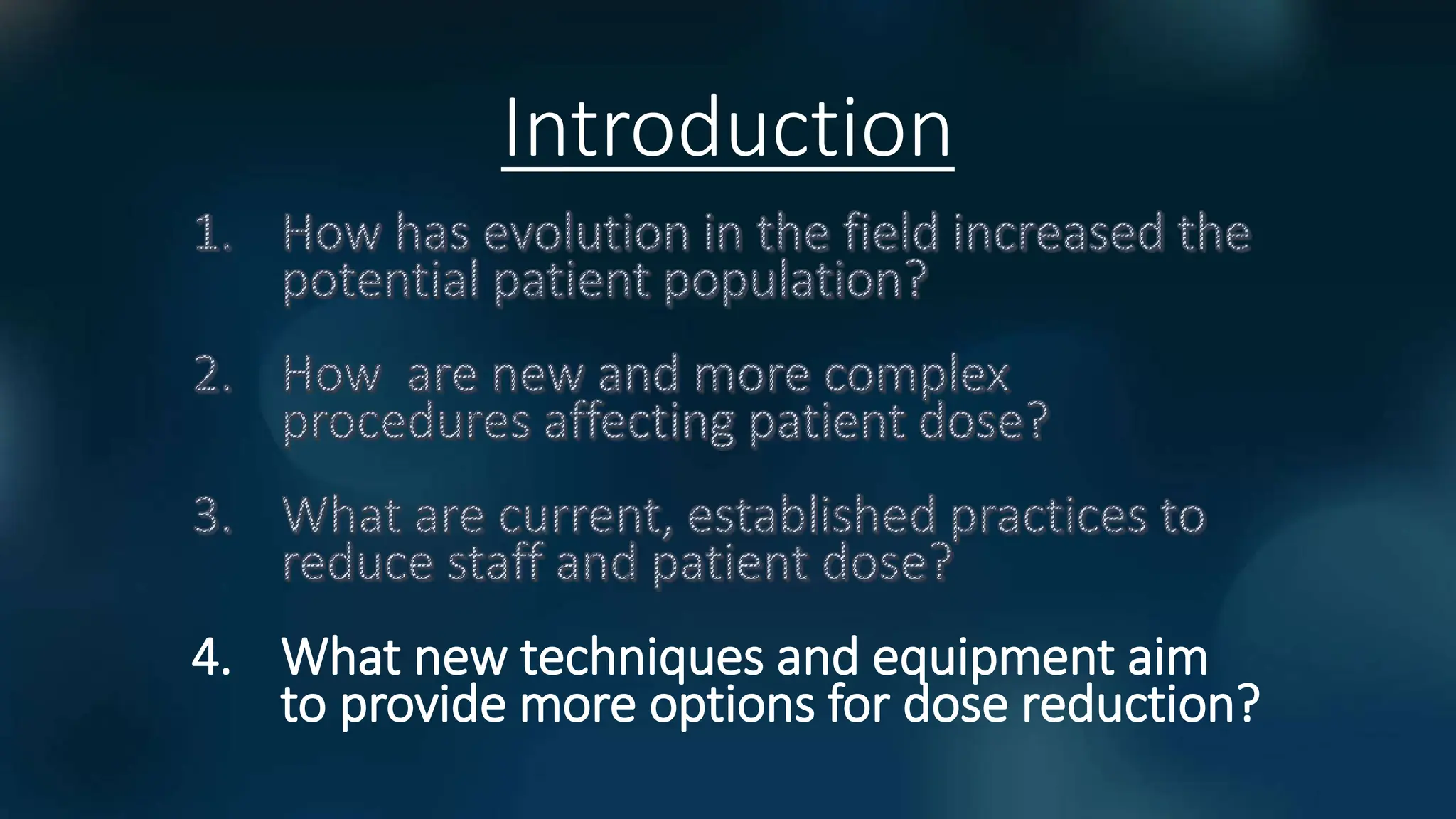 Introduction

1. How has evolution in the field increased the potential patient population?

2. How  are new and more complex procedures affecting patient dose?

3. What are current, established practices to reduce staff and patient dose?

4. What new techniques and equipment aim to provide more options for dose reduction?